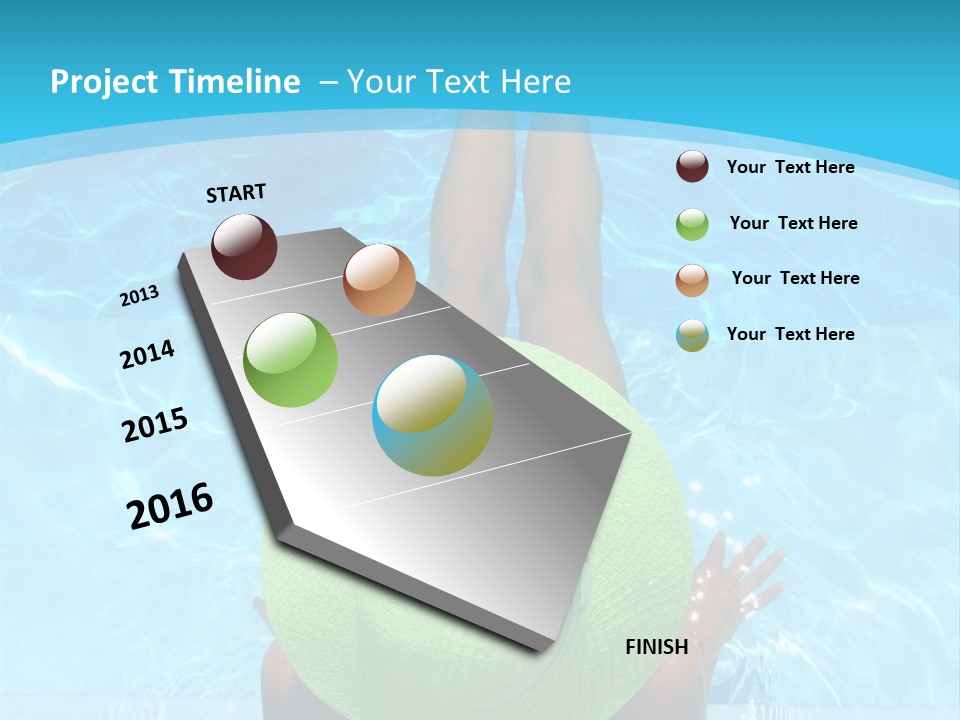 Project Timeline – Your Text Here

START

2013

2014

2015

2016

FINISH

Your Text Here

Your Text Here

Your Text Here

Your Text Here